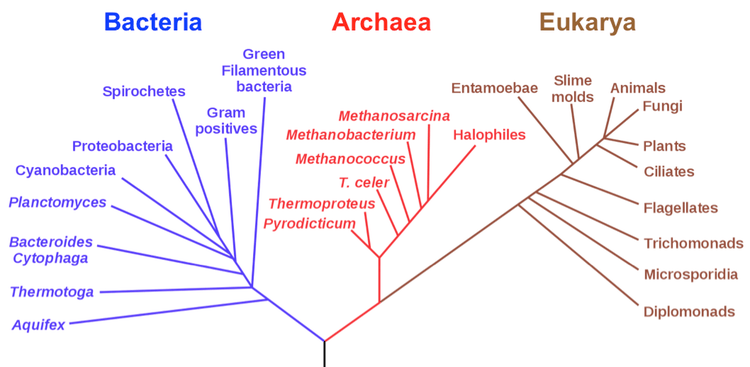 Bacteria

Archaea

Eukarya

Green Filamentous bacteria

Spirochetes

Gram positives

Proteobacteria

Cyanobacteria

Planctomyces

Bacteroides Cytophaga

Thermotoga

Aquifex

Methanosarcina

Methanobacterium

Halophiles

Methanococcus

T. celer

Thermoproteus

Pyrodicticum

Entamoebae

Slime molds

Animals

Fungi

Plants

Ciliates

Flagellates

Trichomonads

Microsporidia

Diplomonads